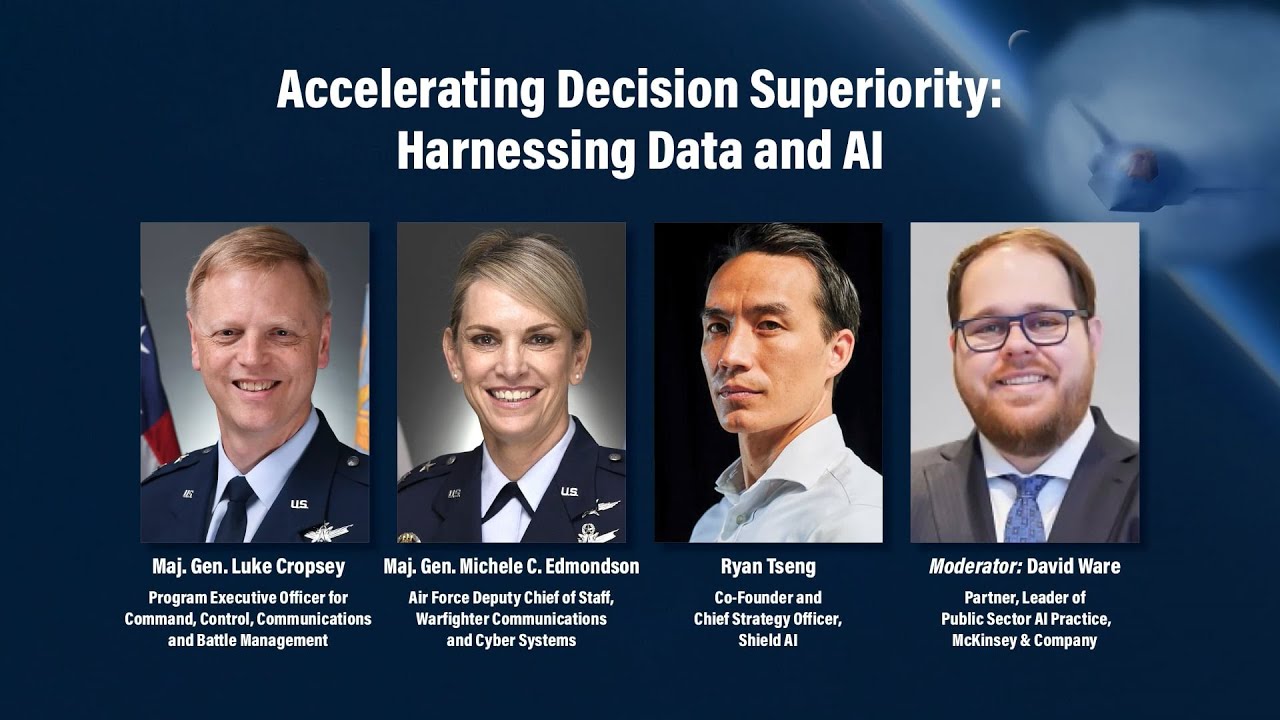 Accelerating Decision Superiority:
Harnessing Data and AI

Maj. Gen. Luke Cropsey
Program Executive Officer for Command, Control, Communications and Battle Management

Maj. Gen. Michele C. Edmondson
Air Force Deputy Chief of Staff, Warfighter Communications and Cyber Systems

Ryan Tseng
Co-Founder and Chief Strategy Officer, Shield AI

Moderator: David Ware
Partner, Leader of Public Sector AI Practice, McKinsey & Company